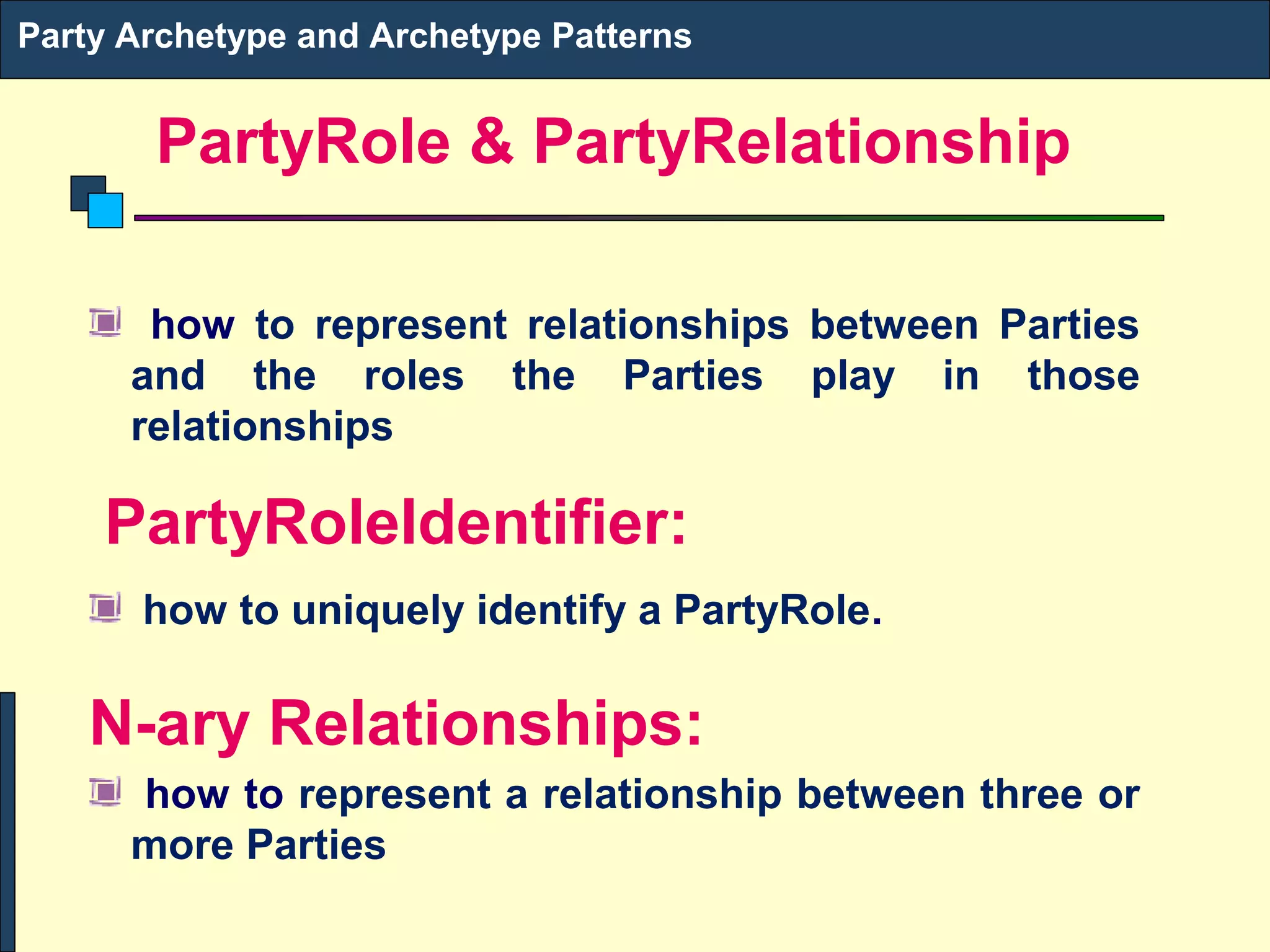 Party Archetype and Archetype Patterns

PartyRole & PartyRelationship

how to represent relationships between Parties and the roles the Parties play in those relationships

PartyRoleIdentifier:

how to uniquely identify a PartyRole.

N-ary Relationships:

how to represent a relationship between three or more Parties